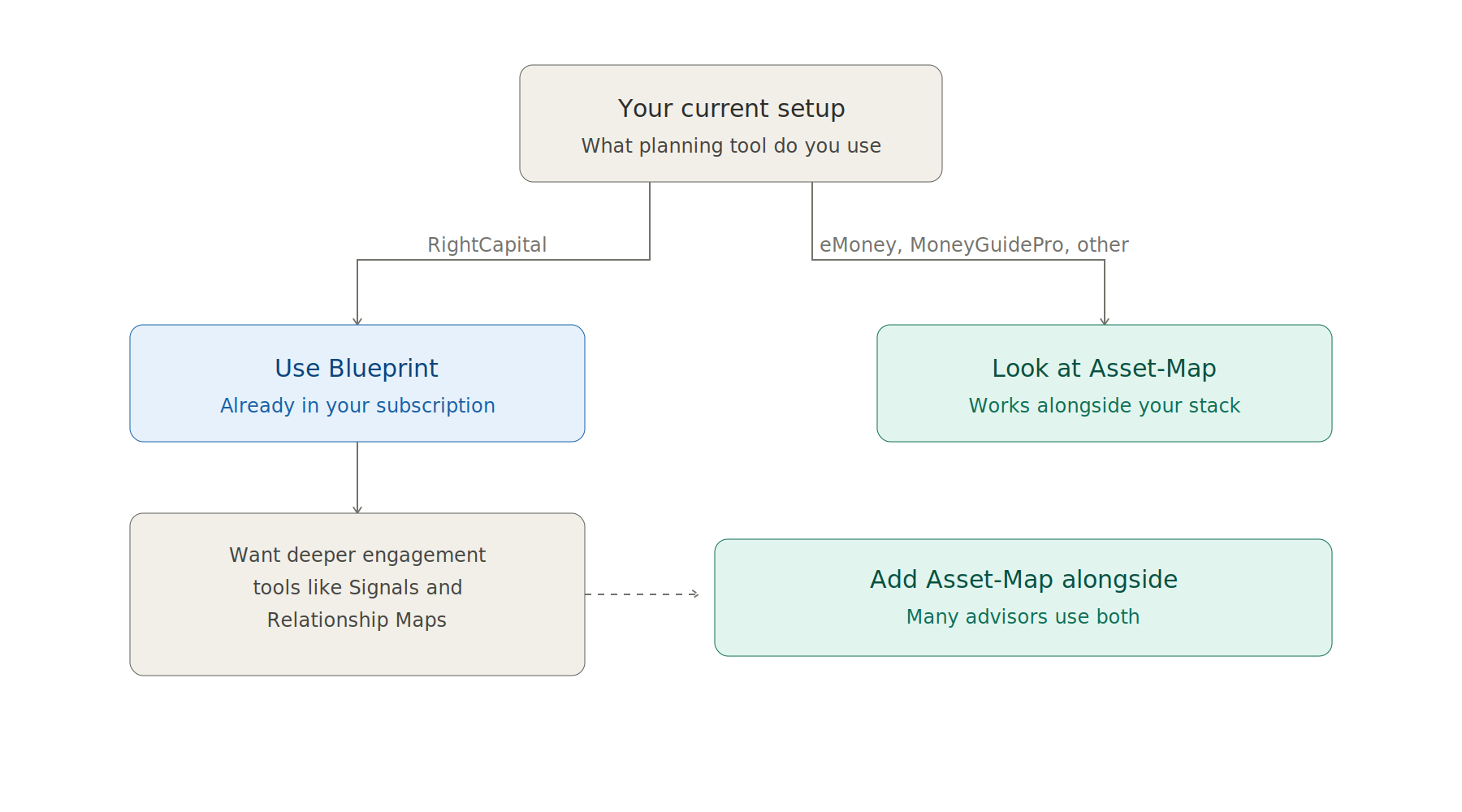 Your current setup
What planning tool do you use

RightCapital

eMoney, MoneyGuidePro, other

Use Blueprint
Already in your subscription

Look at Asset-Map
Works alongside your stack

Want deeper engagement tools like Signals and Relationship Maps

Add Asset-Map alongside
Many advisors use both